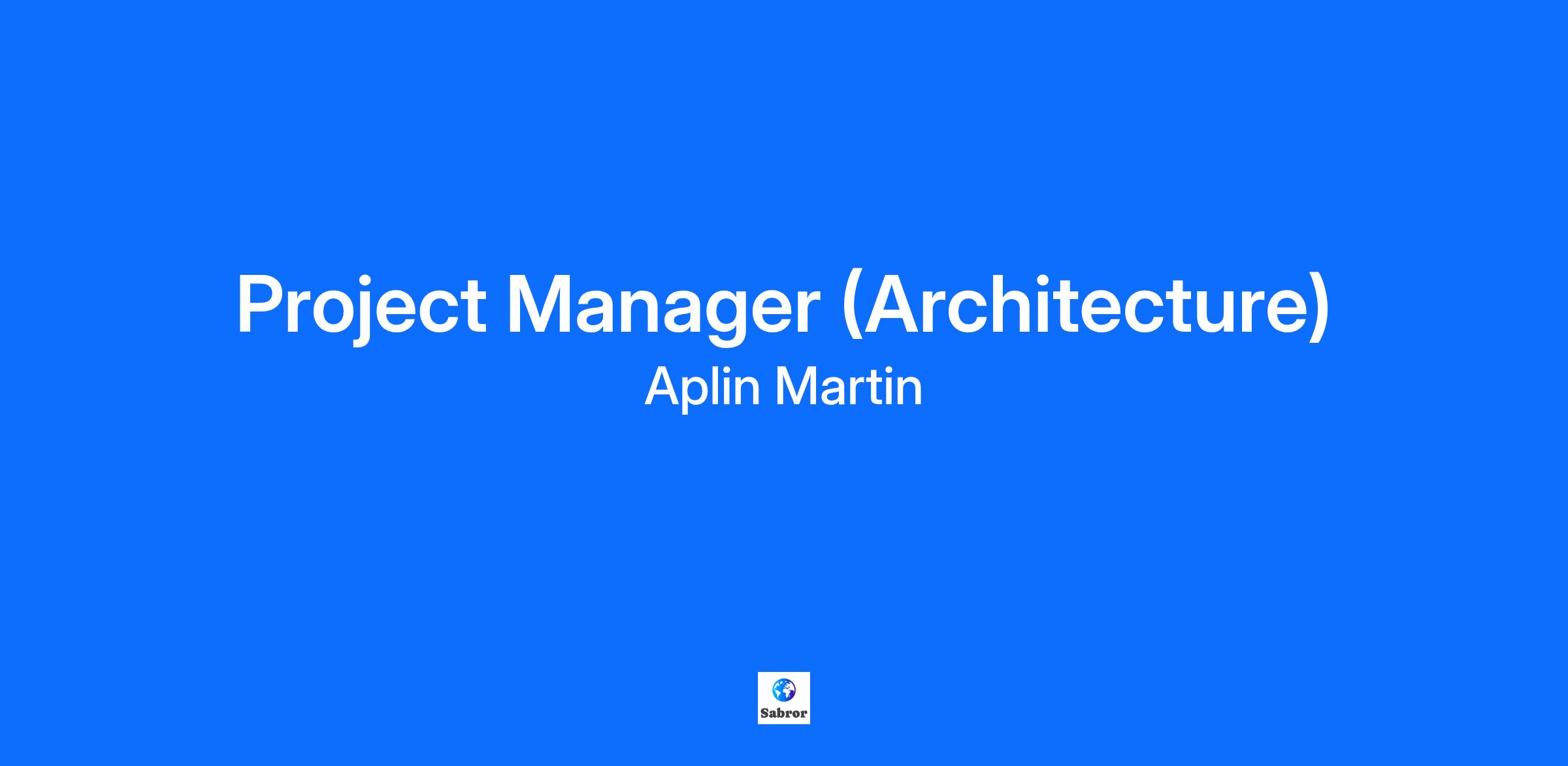 Project Manager (Architecture)
Aplin Martin

Sabror